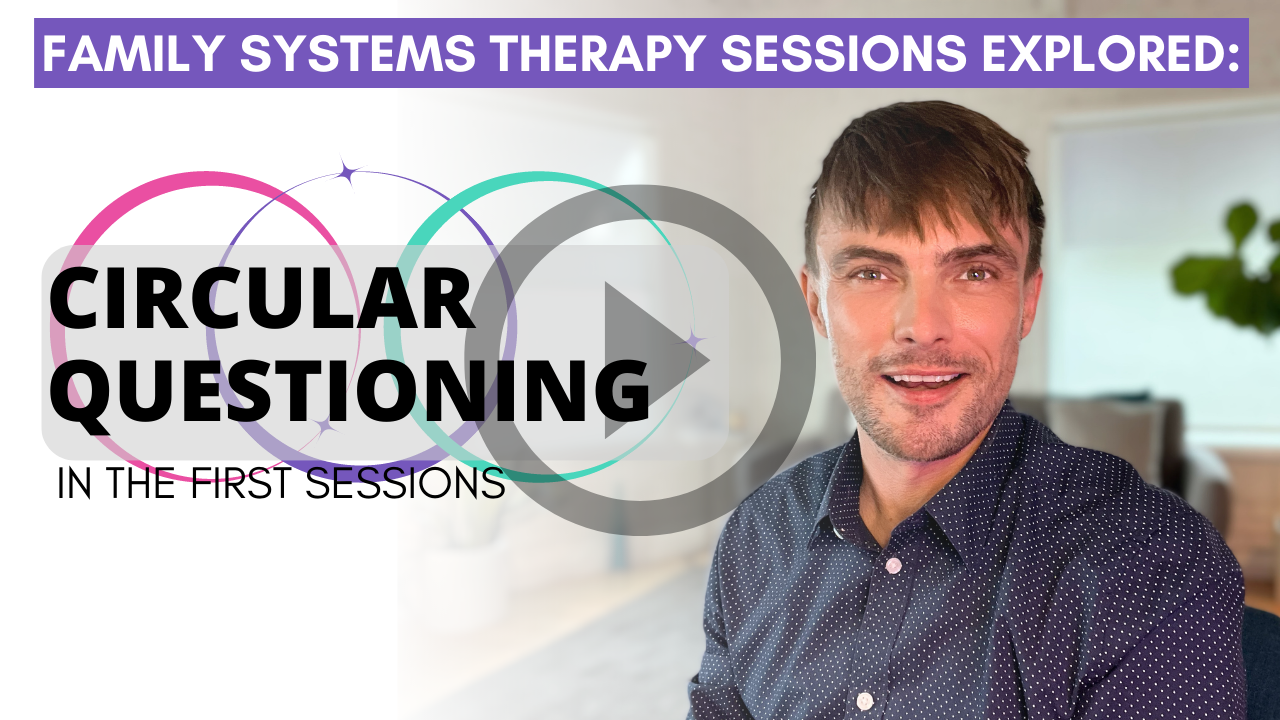 FAMILY SYSTEMS THERAPY SESSIONS EXPLORED:

CIRCULAR QUESTIONING

IN THE FIRST SESSIONS